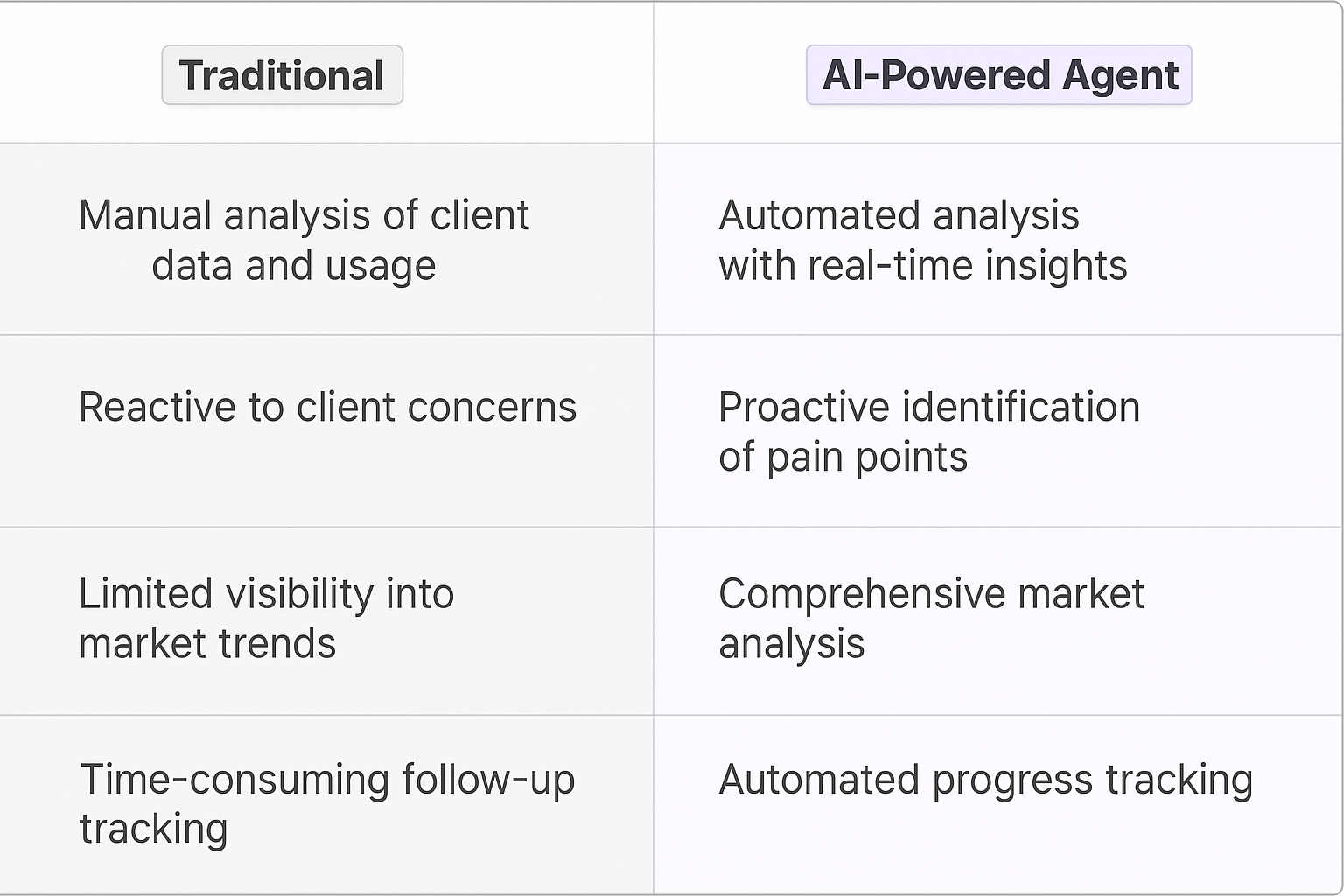 | Traditional | AI-Powered Agent |
|---|---|
| Manual analysis of client data and usage | Automated analysis with real-time insights |
| Reactive to client concerns | Proactive identification of pain points |
| Limited visibility into market trends | Comprehensive market analysis |
| Time-consuming follow-up tracking | Automated progress tracking |